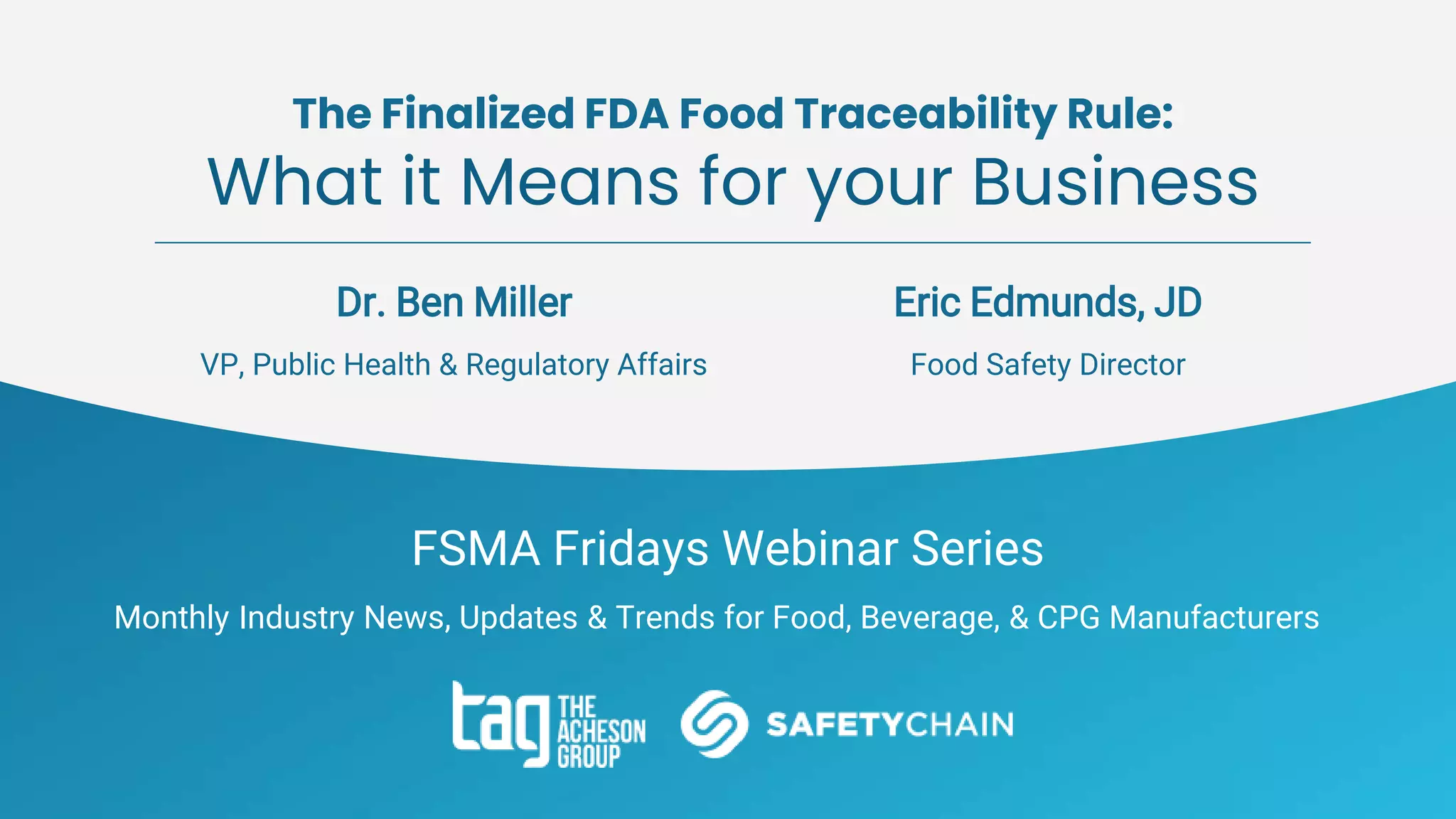 The Finalized FDA Food Traceability Rule:
What it Means for your Business

Dr. Ben Miller
VP, Public Health & Regulatory Affairs

Eric Edmunds, JD
Food Safety Director

FSMA Fridays Webinar Series

Monthly Industry News, Updates & Trends for Food, Beverage, & CPG Manufacturers

tag THE ACHESON GROUP

SAFETYCHAIN